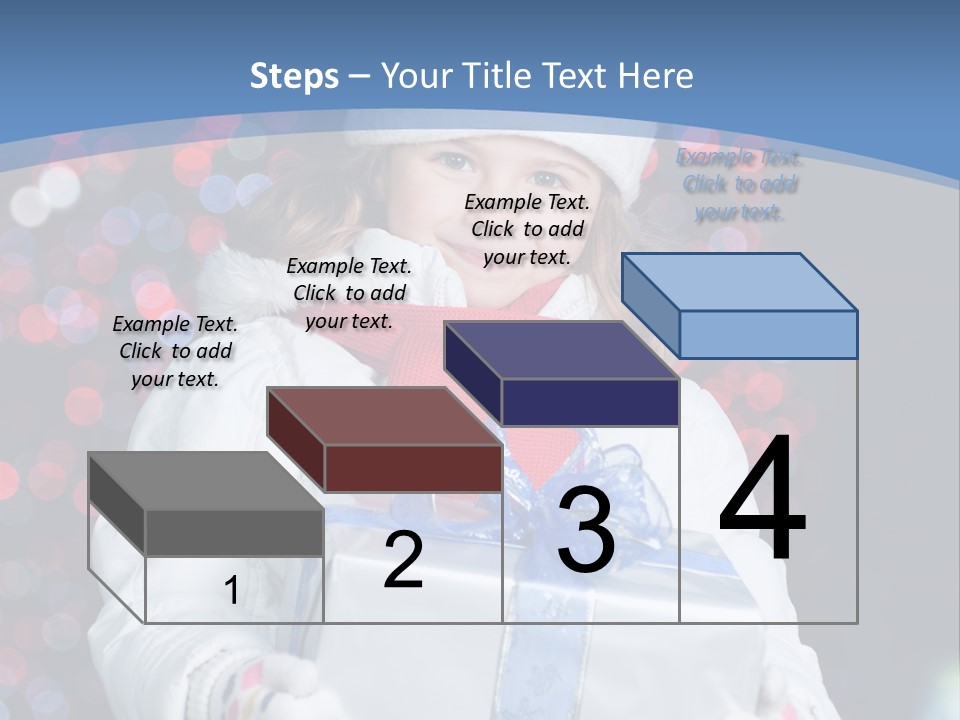 Steps – Your Title Text Here

Example Text. Click to add your text.

Example Text. Click to add your text.

Example Text. Click to add your text.

Example Text. Click to add your text.

1

2

3

4